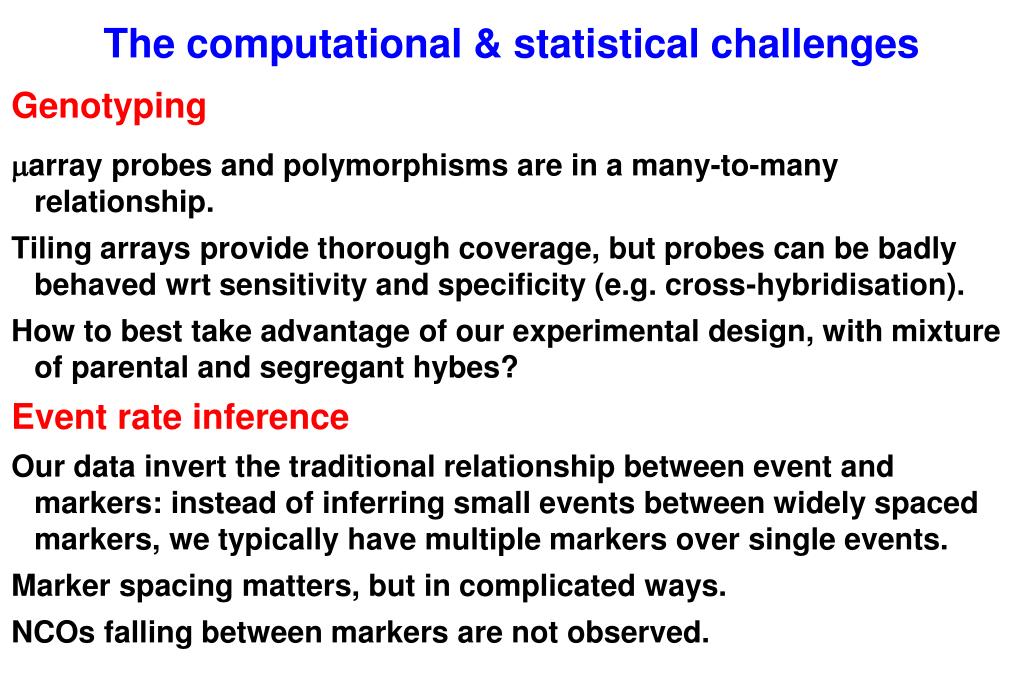 The computational & statistical challenges

Genotyping

μarray probes and polymorphisms are in a many-to-many relationship.

Tiling arrays provide thorough coverage, but probes can be badly behaved wrt sensitivity and specificity (e.g. cross-hybridisation).

How to best take advantage of our experimental design, with mixture of parental and segregant hybes?

Event rate inference

Our data invert the traditional relationship between event and markers: instead of inferring small events between widely spaced markers, we typically have multiple markers over single events.

Marker spacing matters, but in complicated ways.

NCOs falling between markers are not observed.